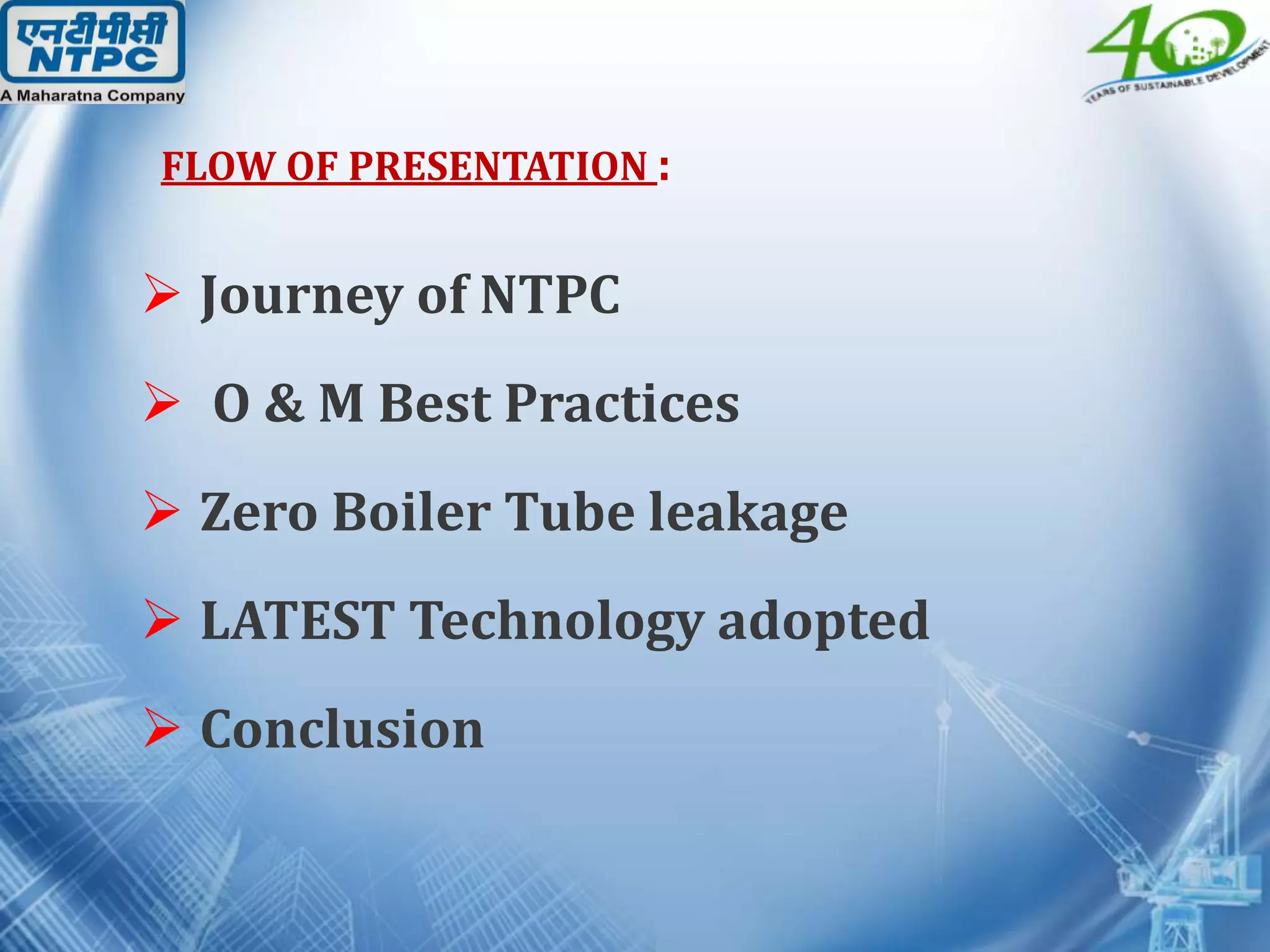 एनटीपीसी
NTPC
A Maharatna Company

40
YEARS OF SUSTAINABLE DEVELOPMENT

FLOW OF PRESENTATION :

➢ Journey of NTPC

➢ O & M Best Practices

➢ Zero Boiler Tube leakage

➢ LATEST Technology adopted

➢ Conclusion